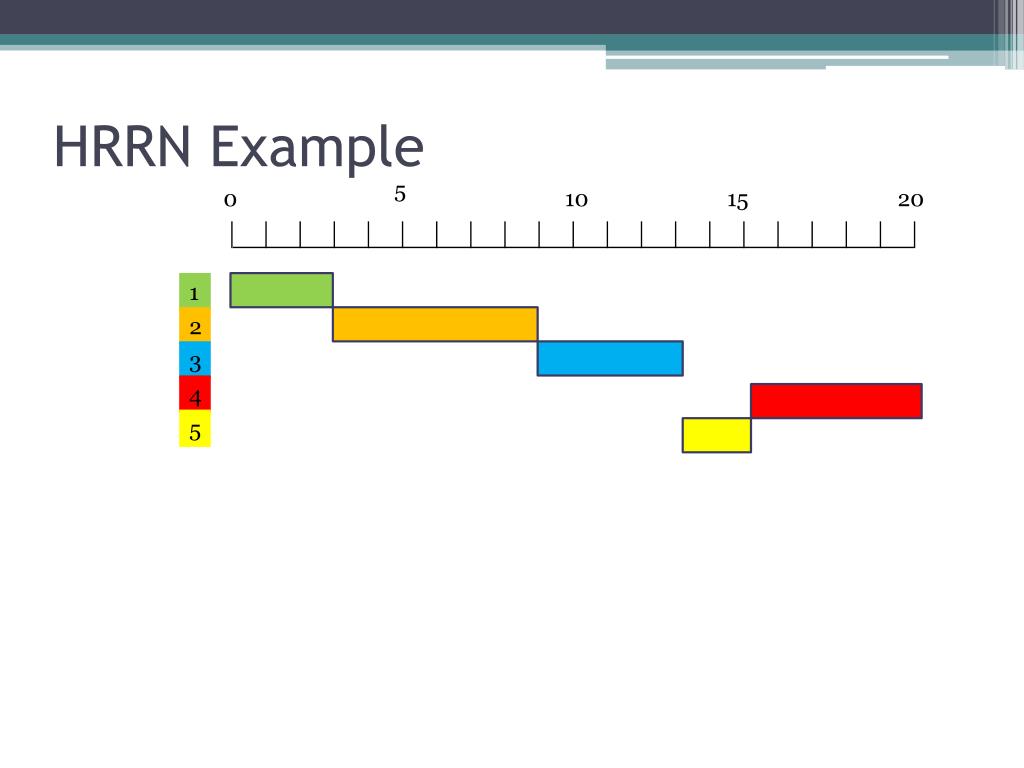 HRRN Example

0 5 10 15 20

1
2
3
4
5